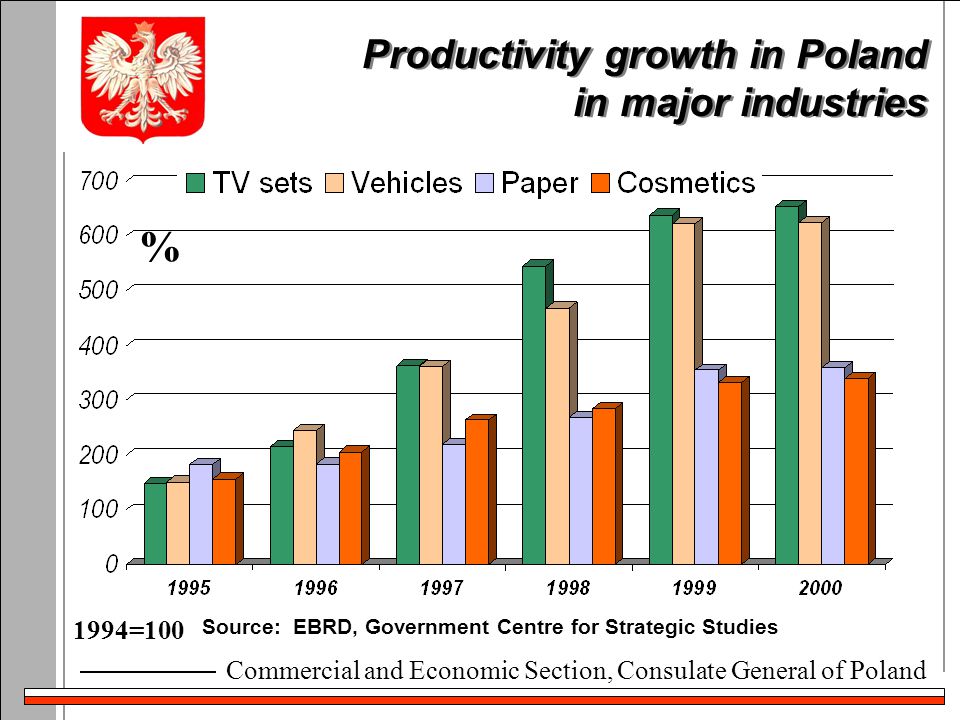 Productivity growth in Poland in major industries

TV sets Vehicles Paper Cosmetics

%

700
600
500
400
300
200
100
0

1995 1996 1997 1998 1999 2000

1994=100 Source: EBRD, Government Centre for Strategic Studies

Commercial and Economic Section, Consulate General of Poland